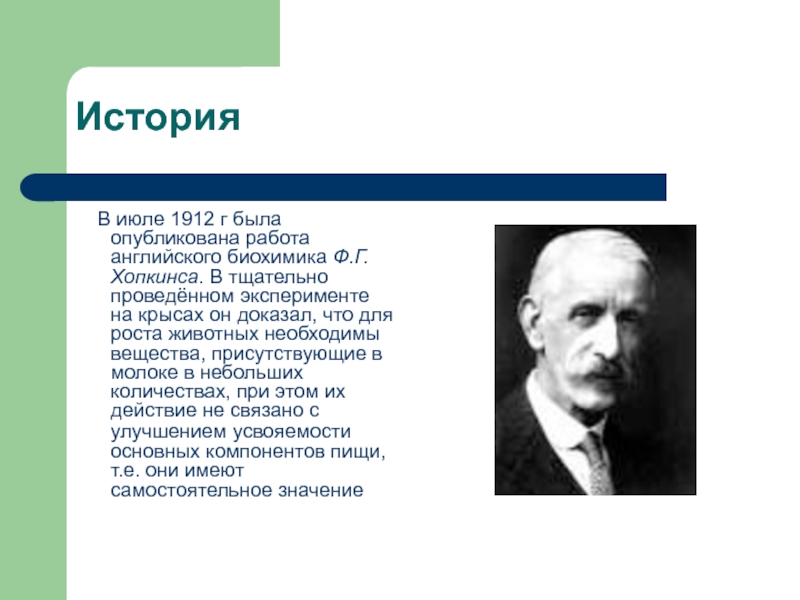 История

В июле 1912 г была опубликована работа английского биохимика Ф.Г. Хопкинса. В тщательно проведённом эксперименте на крысах он доказал, что для роста животных необходимы вещества, присутствующие в молоке в небольших количествах, при этом их действие не связано с улучшением усвояемости основных компонентов пищи, т.е. они имеют самостоятельное значение